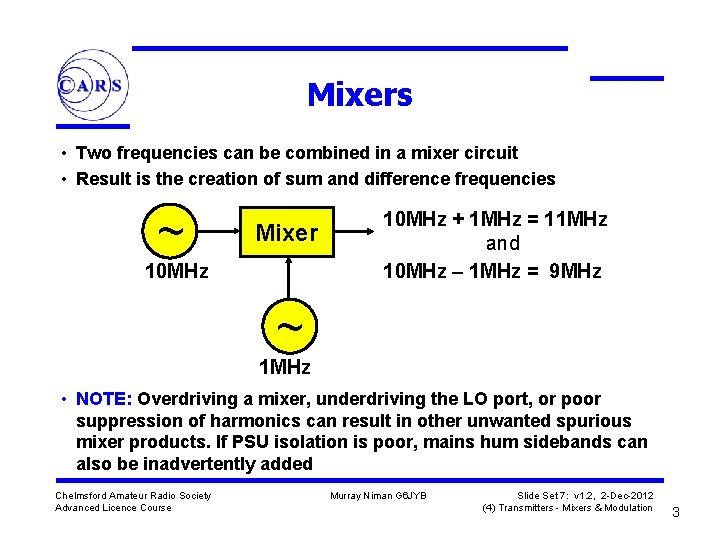 CARS

Mixers

• Two frequencies can be combined in a mixer circuit
• Result is the creation of sum and difference frequencies

~
10MHz
Mixer
~
1MHz
10MHz + 1MHz = 11MHz
and
10MHz – 1MHz = 9MHz

• NOTE: Overdriving a mixer, underdriving the LO port, or poor suppression of harmonics can result in other unwanted spurious mixer products. If PSU isolation is poor, mains hum sidebands can also be inadvertently added

Chelmsford Amateur Radio Society
Advanced Licence Course

Murray Niman G6JYB

Slide Set 7: v1.2, 2-Dec-2012
(4) Transmitters - Mixers & Modulation

3